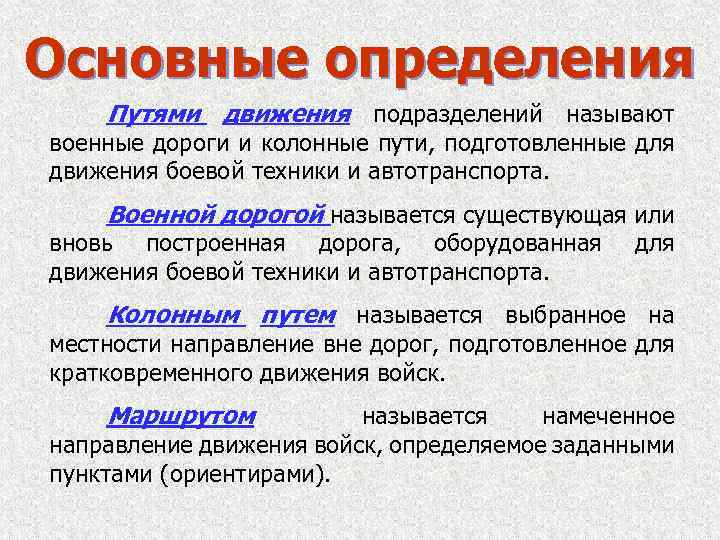 Основные определения

Путями движения подразделений называют военные дороги и колонные пути, подготовленные для движения боевой техники и автотранспорта.

Военной дорогой называется существующая или вновь построенная дорога, оборудованная для движения боевой техники и автотранспорта.

Колонным путем называется выбранное на местности направление вне дорог, подготовленное для кратковременного движения войск.

Маршрутом называется намеченное направление движения войск, определяемое заданными пунктами (ориентирами).